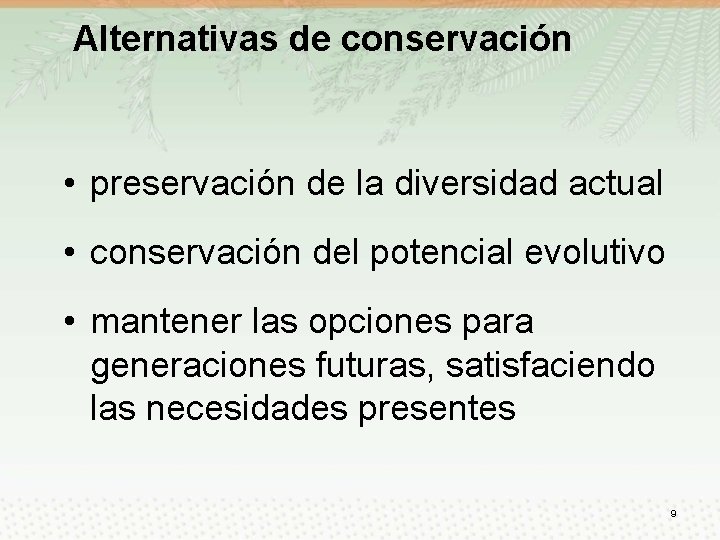 Alternativas de conservación

• preservación de la diversidad actual

• conservación del potencial evolutivo

• mantener las opciones para generaciones futuras, satisfaciendo las necesidades presentes

9